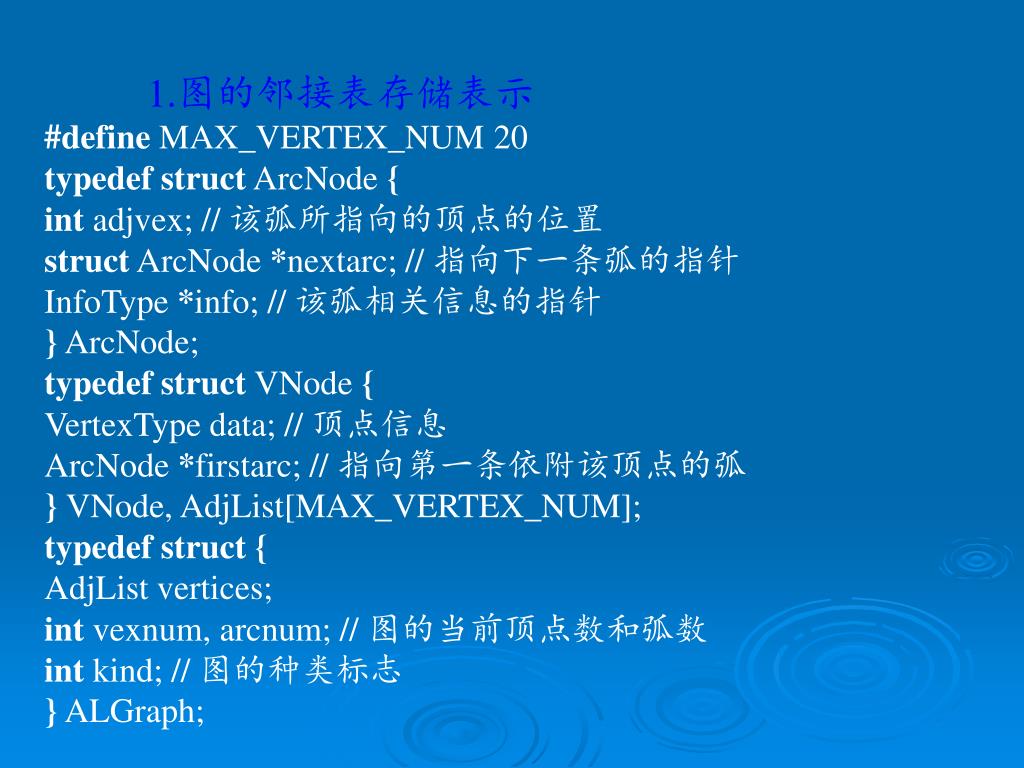 1.图的邻接表存储表示

#define MAX_VERTEX_NUM 20
typedef struct ArcNode {
int adjvex; // 该弧所指向的顶点的位置
struct ArcNode *nextarc; // 指向下一条弧的指针
InfoType *info; // 该弧相关信息的指针
} ArcNode;
typedef struct VNode {
VertexType data; // 顶点信息
ArcNode *firstarc; // 指向第一条依附该顶点的弧
} VNode, AdjList[MAX_VERTEX_NUM];
typedef struct {
AdjList vertices;
int vexnum, arcnum; // 图的当前顶点数和弧数
int kind; // 图的种类标志
} ALGraph;